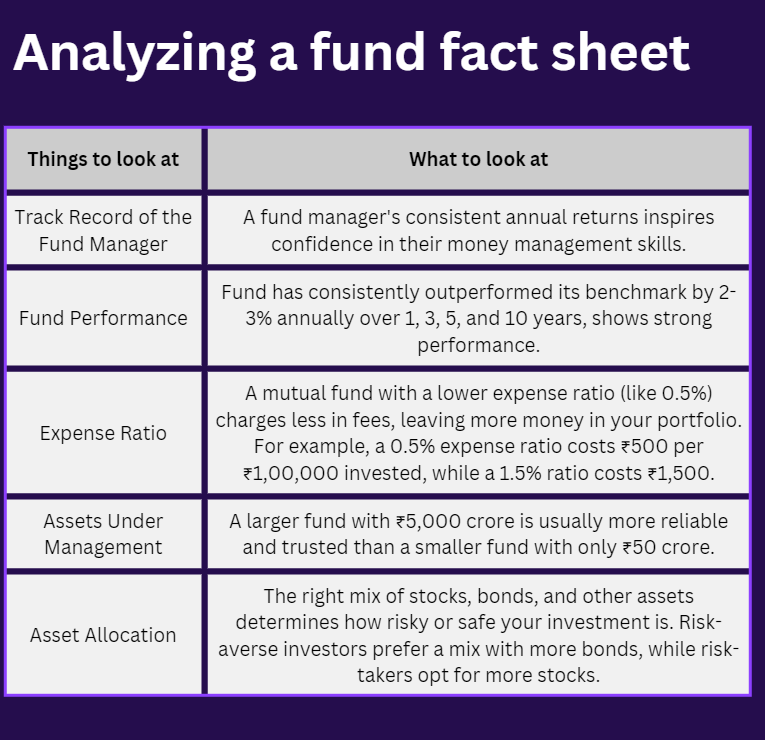 Analyzing a fund fact sheet

| Things to look at | What to look at |
|---|---|
| Track Record of the Fund Manager | A fund manager's consistent annual returns inspires confidence in their money management skills. |
| Fund Performance | Fund has consistently outperformed its benchmark by 2-3% annually over 1, 3, 5, and 10 years, shows strong performance. |
| Expense Ratio | A mutual fund with a lower expense ratio (like 0.5%) charges less in fees, leaving more money in your portfolio. For example, a 0.5% expense ratio costs ₹500 per ₹1,00,000 invested, while a 1.5% ratio costs ₹1,500. |
| Assets Under Management | A larger fund with ₹5,000 crore is usually more reliable and trusted than a smaller fund with only ₹50 crore. |
| Asset Allocation | The right mix of stocks, bonds, and other assets determines how risky or safe your investment is. Risk-averse investors prefer a mix with more bonds, while risk-takers opt for more stocks. |